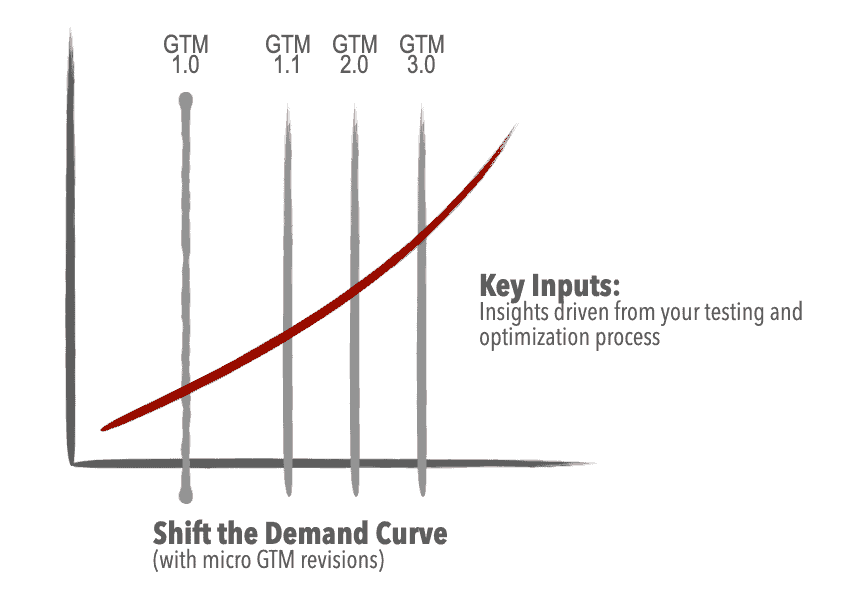 GTM 1.0

GTM 1.1

GTM 2.0

GTM 3.0

Key Inputs:
Insights driven from your testing and optimization process

Shift the Demand Curve
(with micro GTM revisions)